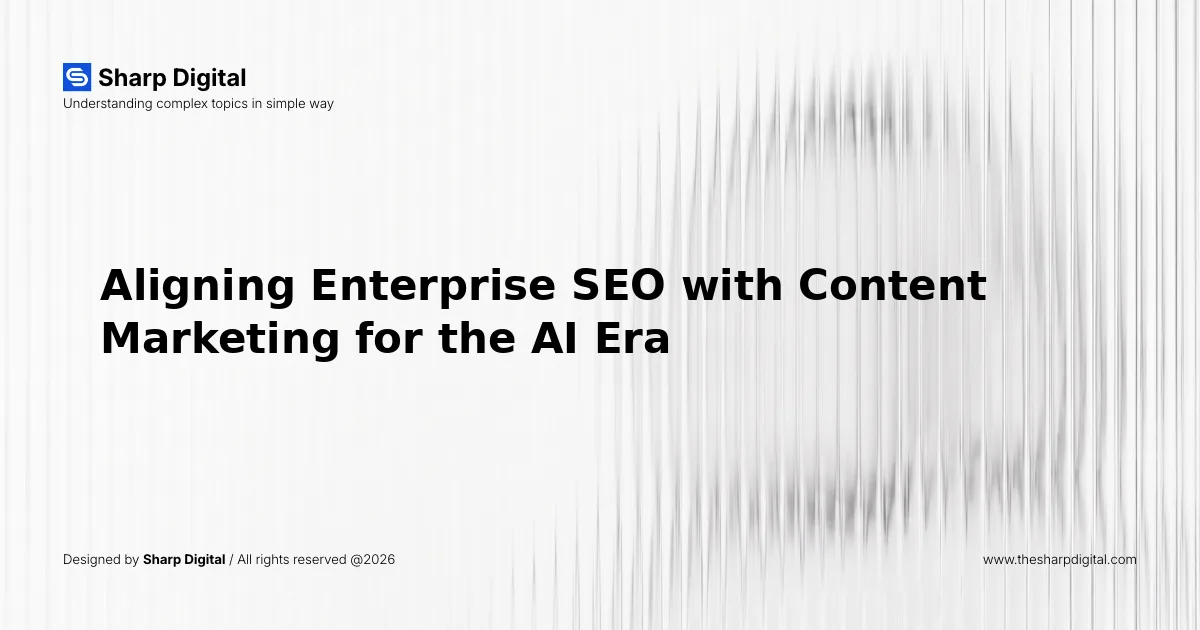 Sharp Digital
Understanding complex topics in simple way

Aligning Enterprise SEO with Content Marketing for the AI Era

Designed by Sharp Digital / All rights reserved @2026

www.thesharpdigital.com